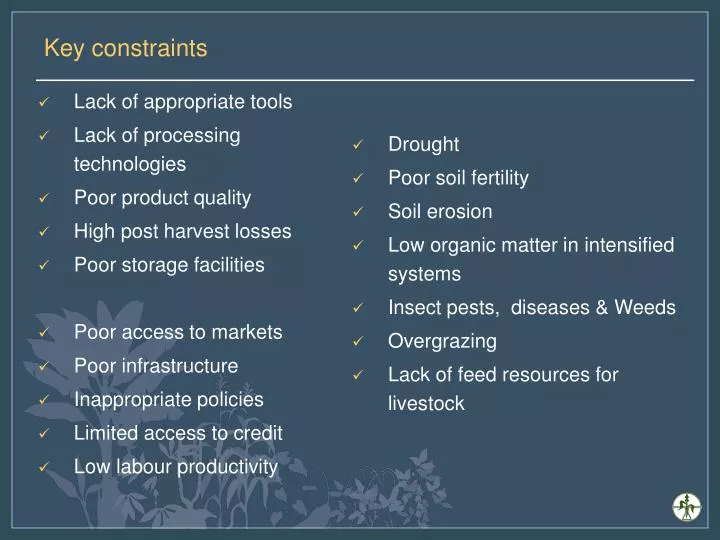 Key constraints

✓ Lack of appropriate tools
✓ Lack of processing technologies
✓ Poor product quality
✓ High post harvest losses
✓ Poor storage facilities

✓ Poor access to markets
✓ Poor infrastructure
✓ Inappropriate policies
✓ Limited access to credit
✓ Low labour productivity

✓ Drought
✓ Poor soil fertility
✓ Soil erosion
✓ Low organic matter in intensified systems
✓ Insect pests, diseases & Weeds
✓ Overgrazing
✓ Lack of feed resources for livestock